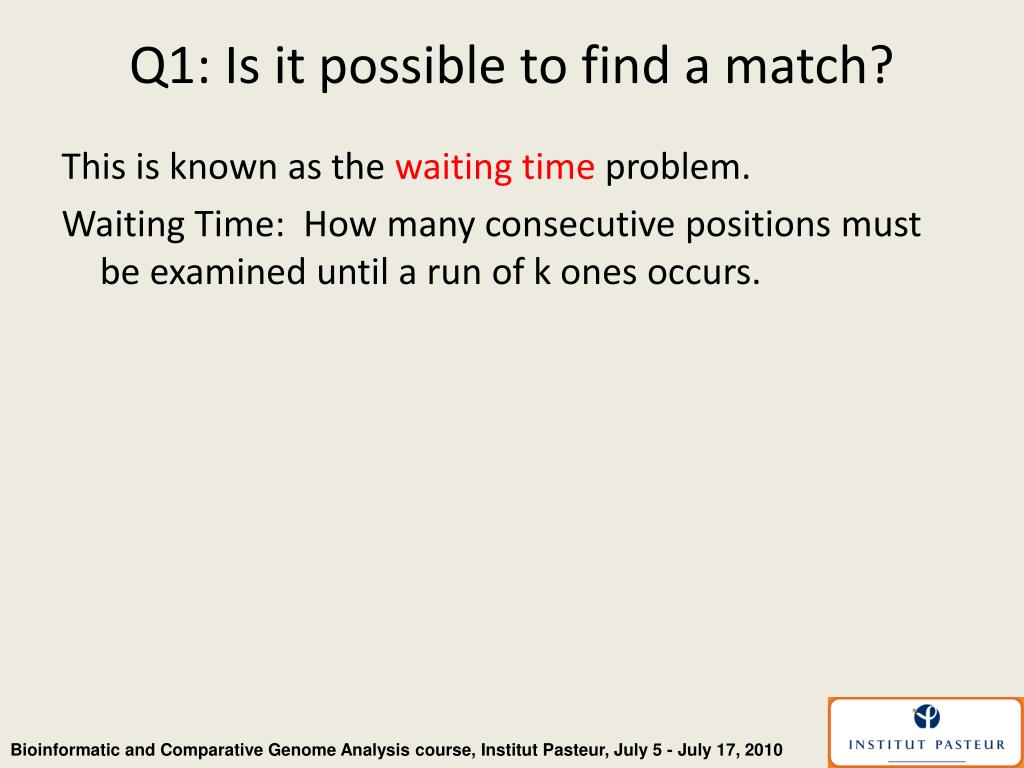 Q1: Is it possible to find a match?

This is known as the waiting time problem.

Waiting Time: How many consecutive positions must be examined until a run of k ones occurs.

Bioinformatic and Comparative Genome Analysis course, Institut Pasteur, July 5 - July 17, 2010

INSTITUT PASTEUR